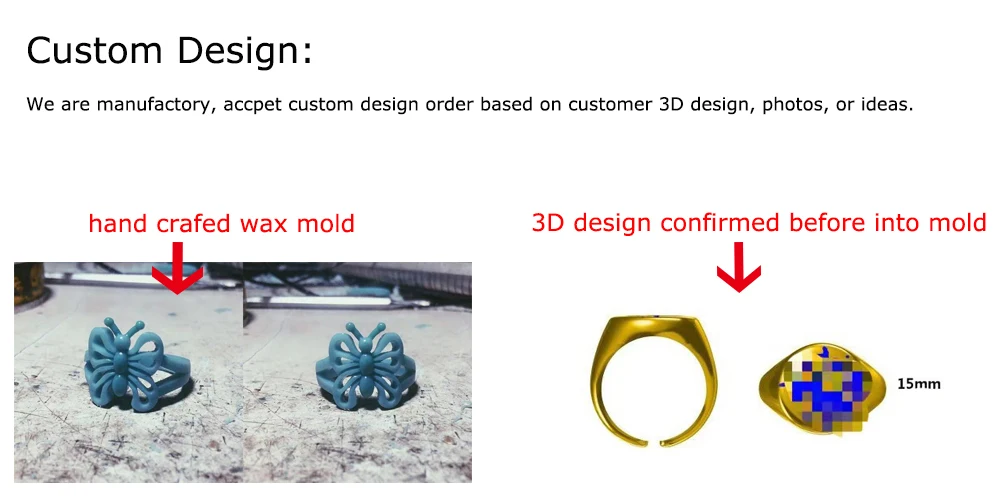 Custom Design:

We are manufactory, accpet custom design order based on customer 3D design, photos, or ideas.

hand crafed wax mold

3D design confirmed before into mold

15mm